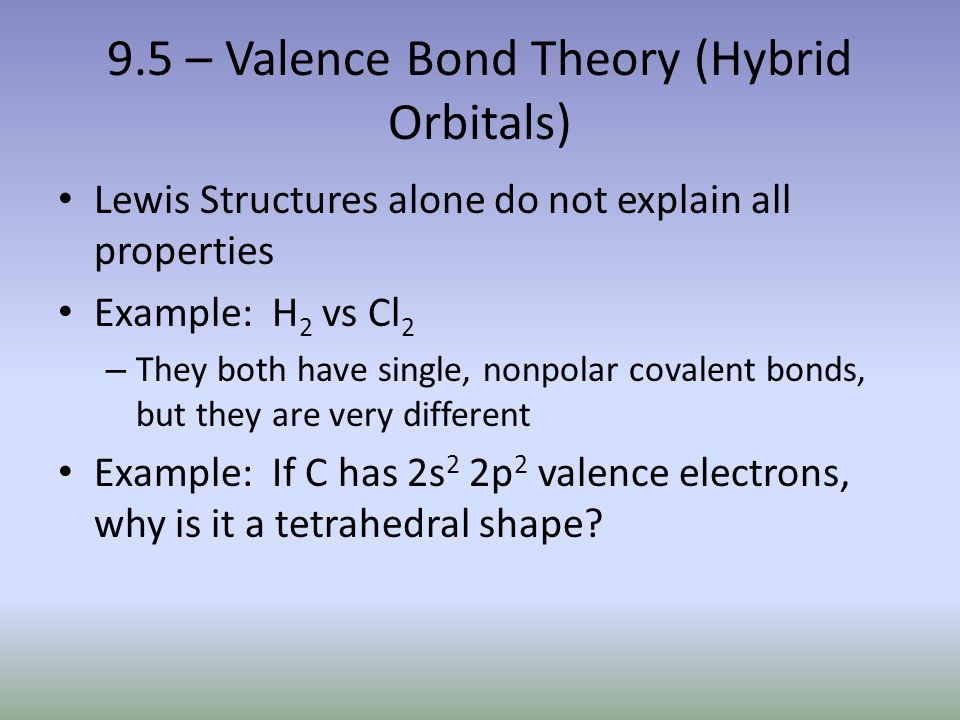 9.5 – Valence Bond Theory (Hybrid Orbitals)

• Lewis Structures alone do not explain all properties

• Example: $H_2$ vs $Cl_2$

– They both have single, nonpolar covalent bonds, but they are very different

• Example: If C has $2s^2$ $2p^2$ valence electrons, why is it a tetrahedral shape?